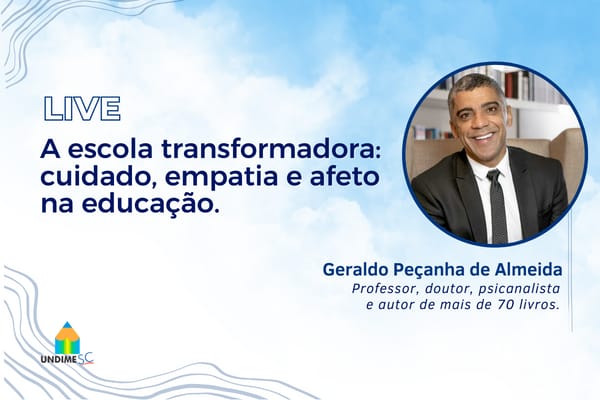 LIVE

A escola transformadora: cuidado, empatia e afeto na educação.

Geraldo Peçanha de Almeida
Professor, doutor, psicanalista
e autor de mais de 70 livros.

UNDIME SC